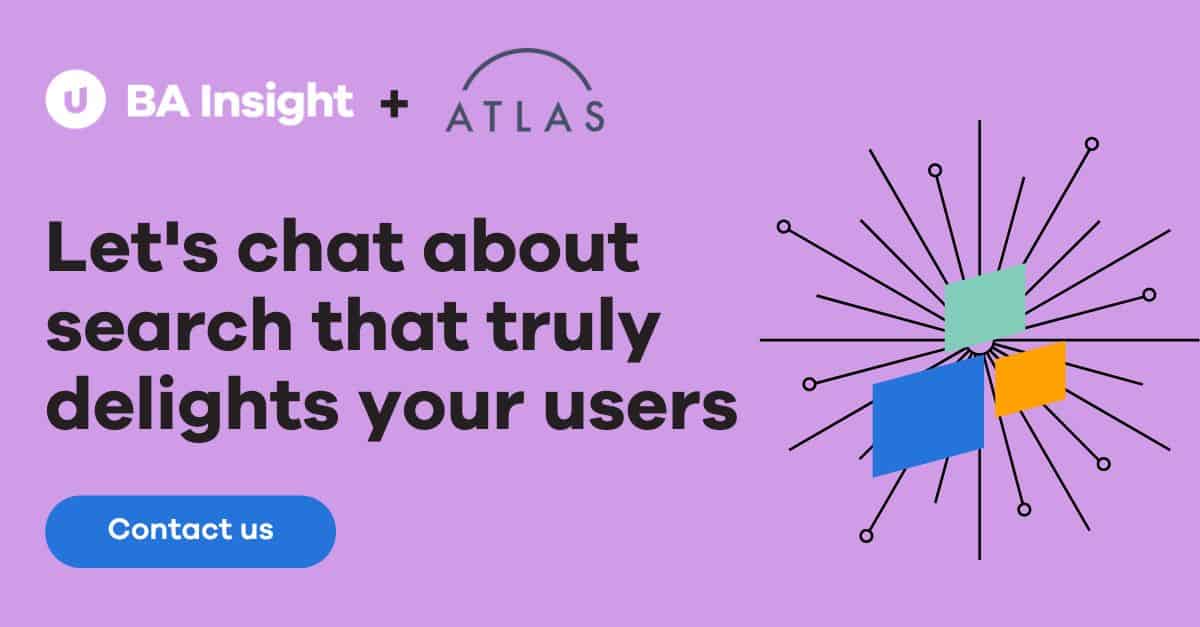 BA Insight + ATLAS

Let's chat about search that truly delights your users

Contact us